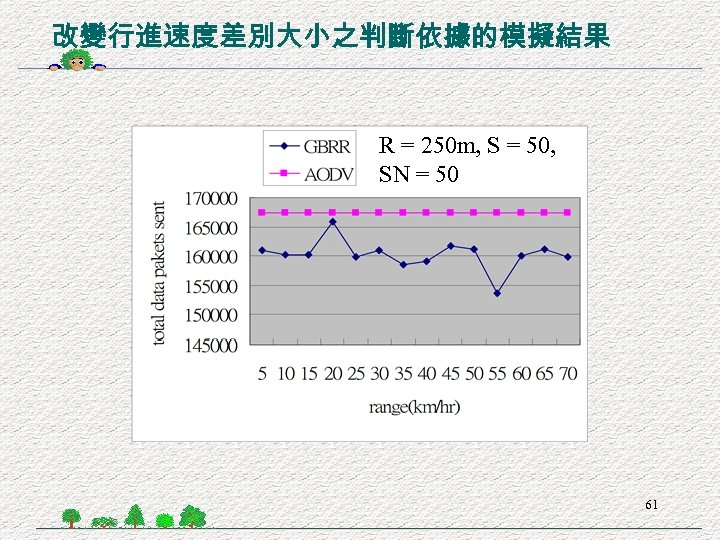 改變行進速度差別大小之判斷依據的模擬結果

GBRR
AODV

R = 250m, S = 50, SN = 50

total data pakets sent

170000
165000
160000
155000
150000
145000

5 10 15 20 25 30 35 40 45 50 55 60 65 70

range(km/hr)

61